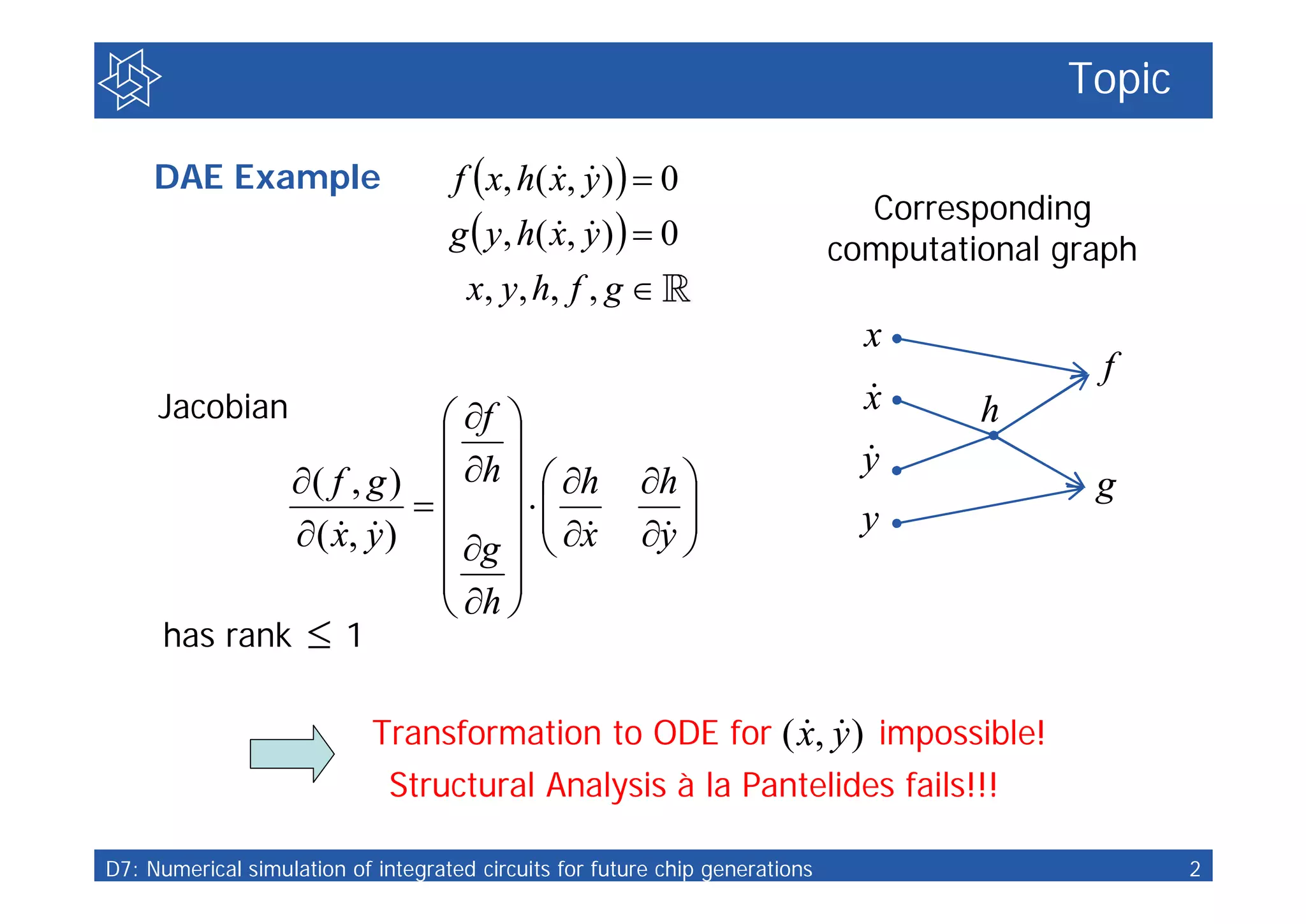 Topic

DAE Example

$f(x, h(\dot{x}, \dot{y})) = 0$
$g(y, h(\dot{x}, \dot{y})) = 0$
$x, y, h, f, g \in \mathbb{R}$

Corresponding computational graph

$x$
$\dot{x}$
$\dot{y}$
$y$
$h$
$f$
$g$

Jacobian

$\frac{\partial(f,g)}{\partial(\dot{x},\dot{y})} = \begin{pmatrix} \frac{\partial f}{\partial h} \\ \frac{\partial g}{\partial h} \end{pmatrix} \cdot \begin{pmatrix} \frac{\partial h}{\partial \dot{x}} & \frac{\partial h}{\partial \dot{y}} \end{pmatrix}$

has rank $\leq$ 1

Transformation to ODE for $(\dot{x}, \dot{y})$ impossible!
Structural Analysis à la Pantelides fails!!!

D7: Numerical simulation of integrated circuits for future chip generations 2